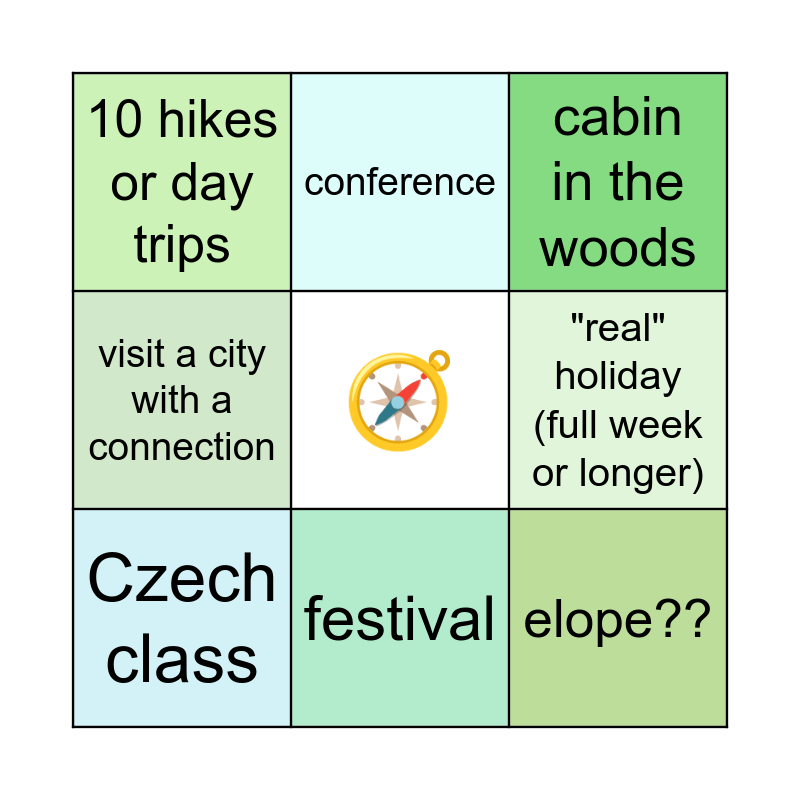 | 10 hikes or day trips | conference | cabin in the woods |
|---|---|---|
| visit a city with a connection | | "real" holiday (full week or longer) |
| Czech class | festival | elope?? |